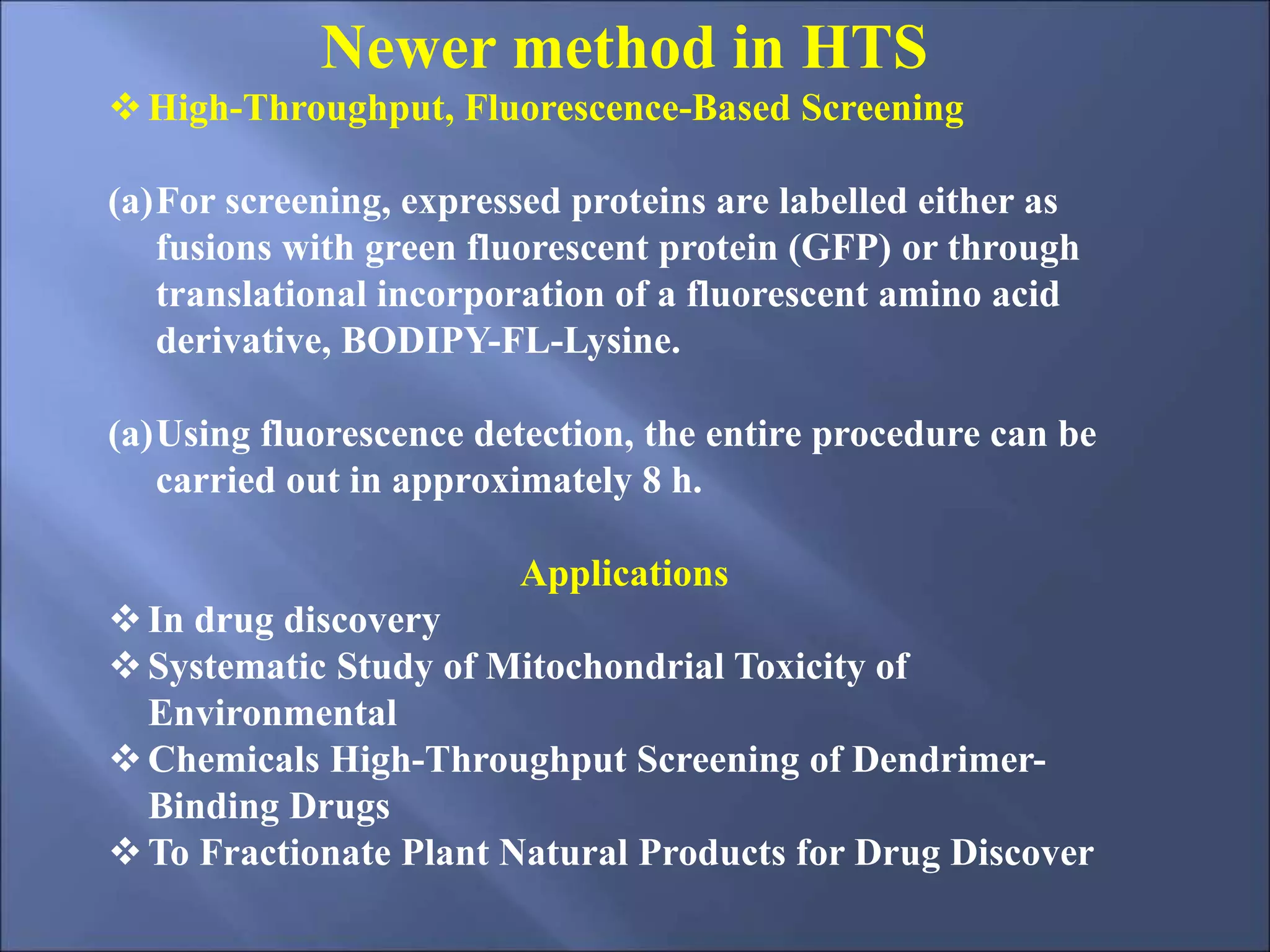 Newer method in HTS

❖ High-Throughput, Fluorescence-Based Screening

(a) For screening, expressed proteins are labelled either as fusions with green fluorescent protein (GFP) or through translational incorporation of a fluorescent amino acid derivative, BODIPY-FL-Lysine.

(a) Using fluorescence detection, the entire procedure can be carried out in approximately 8 h.

Applications

❖ In drug discovery
❖ Systematic Study of Mitochondrial Toxicity of Environmental
❖ Chemicals High-Throughput Screening of Dendrimer-Binding Drugs
❖ To Fractionate Plant Natural Products for Drug Discover